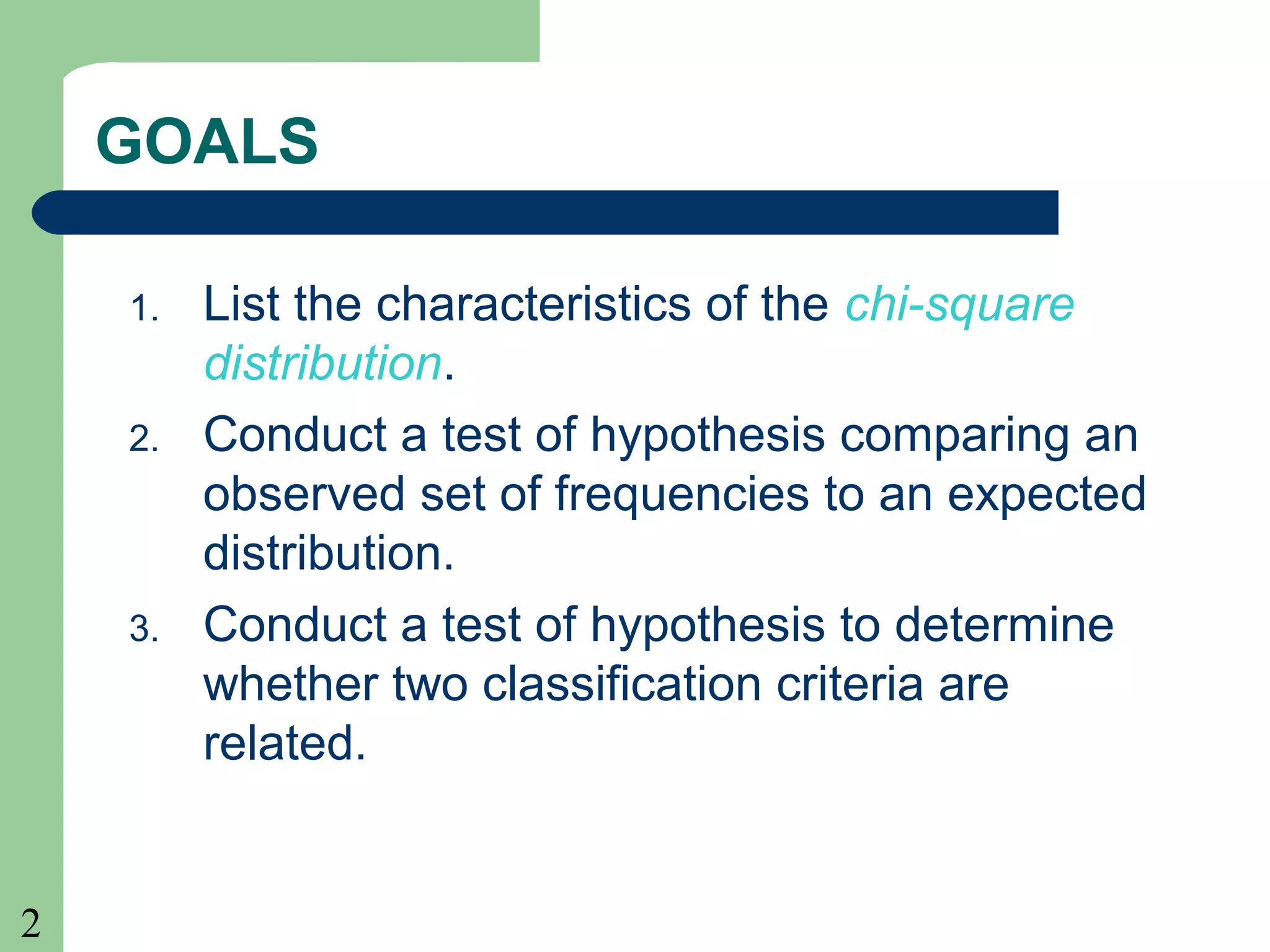 GOALS

1. List the characteristics of the chi-square distribution.
2. Conduct a test of hypothesis comparing an observed set of frequencies to an expected distribution.
3. Conduct a test of hypothesis to determine whether two classification criteria are related.

2